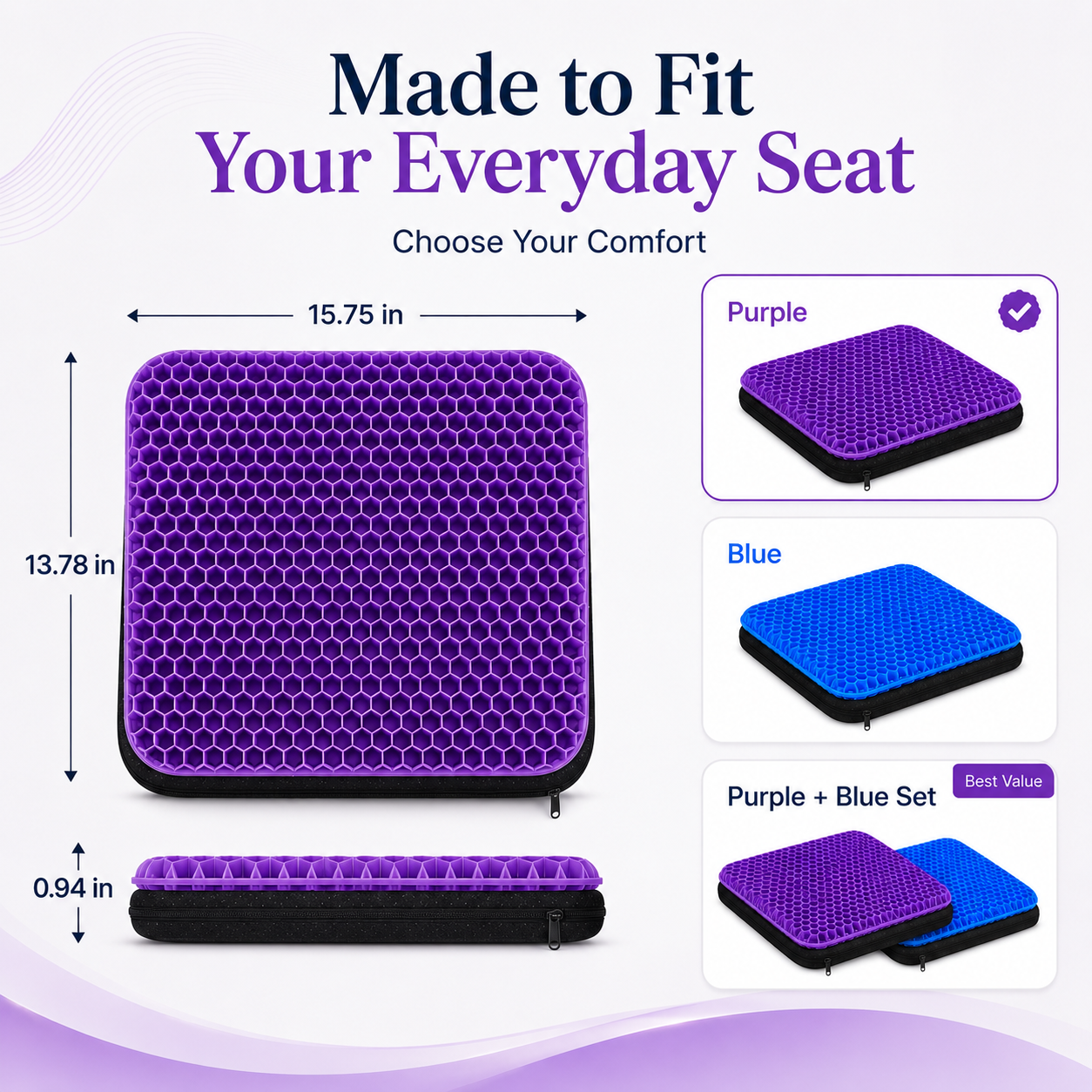 Made to Fit
Your Everyday Seat

Choose Your Comfort

15.75 in

13.78 in

0.94 in

Purple

Blue

Purple + Blue Set

Best Value